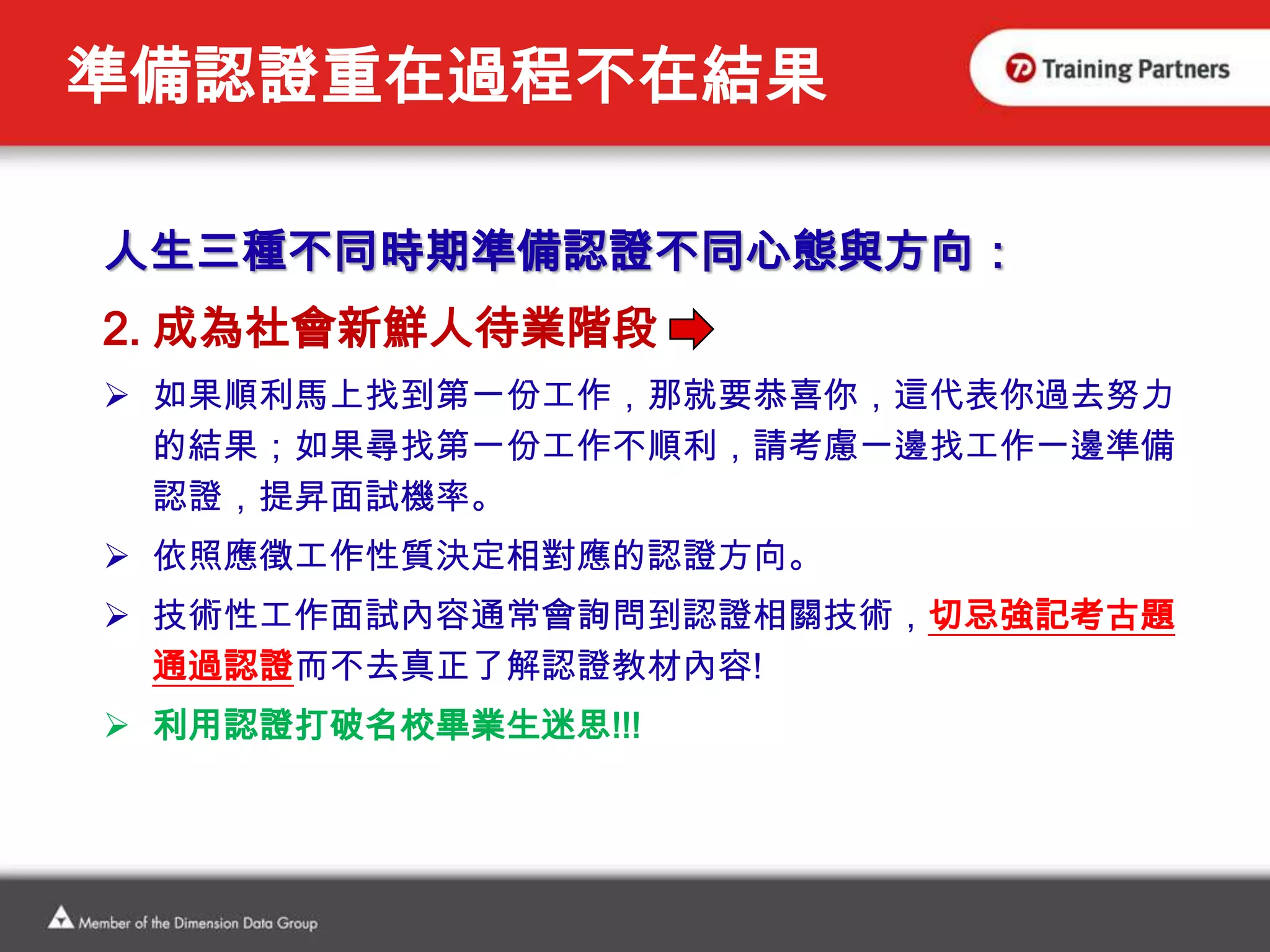 準備認證重在過程不在結果

Training Partners

人生三種不同時期準備認證不同心態與方向：

2. 成為社會新鮮人待業階段

➢ 如果順利馬上找到第一份工作，那就要恭喜你，這代表你過去努力的結果；如果尋找第一份工作不順利，請考慮一邊找工作一邊準備認證，提昇面試機率。

➢ 依照應徵工作性質決定相對應的認證方向。

➢ 技術性工作面試內容通常會詢問到認證相關技術，切忌強記考古題通過認證而不去真正了解認證教材內容!

➢ 利用認證打破名校畢業生迷思!!!

Member of the Dimension Data Group